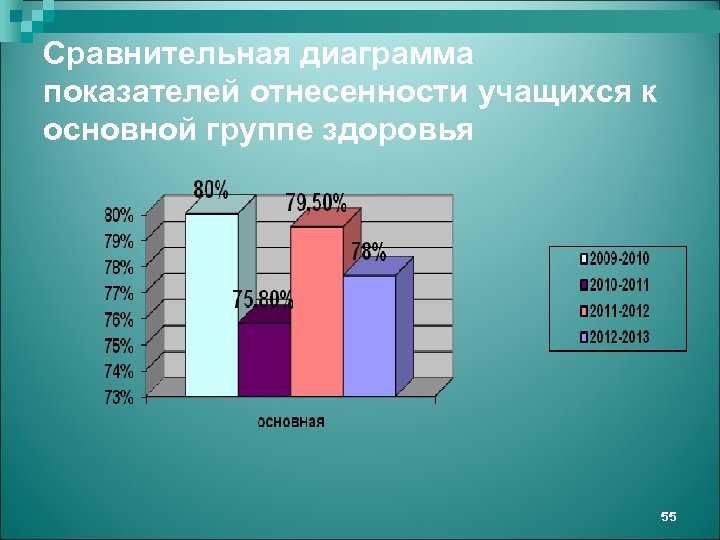 Сравнительная диаграмма показателей отнесенности учащихся к основной группе здоровья

80%
79,50%
78%
75,80%

80%
79%
78%
77%
76%
75%
74%
73%

основная

2009-2010
2010-2011
2011-2012
2012-2013

55